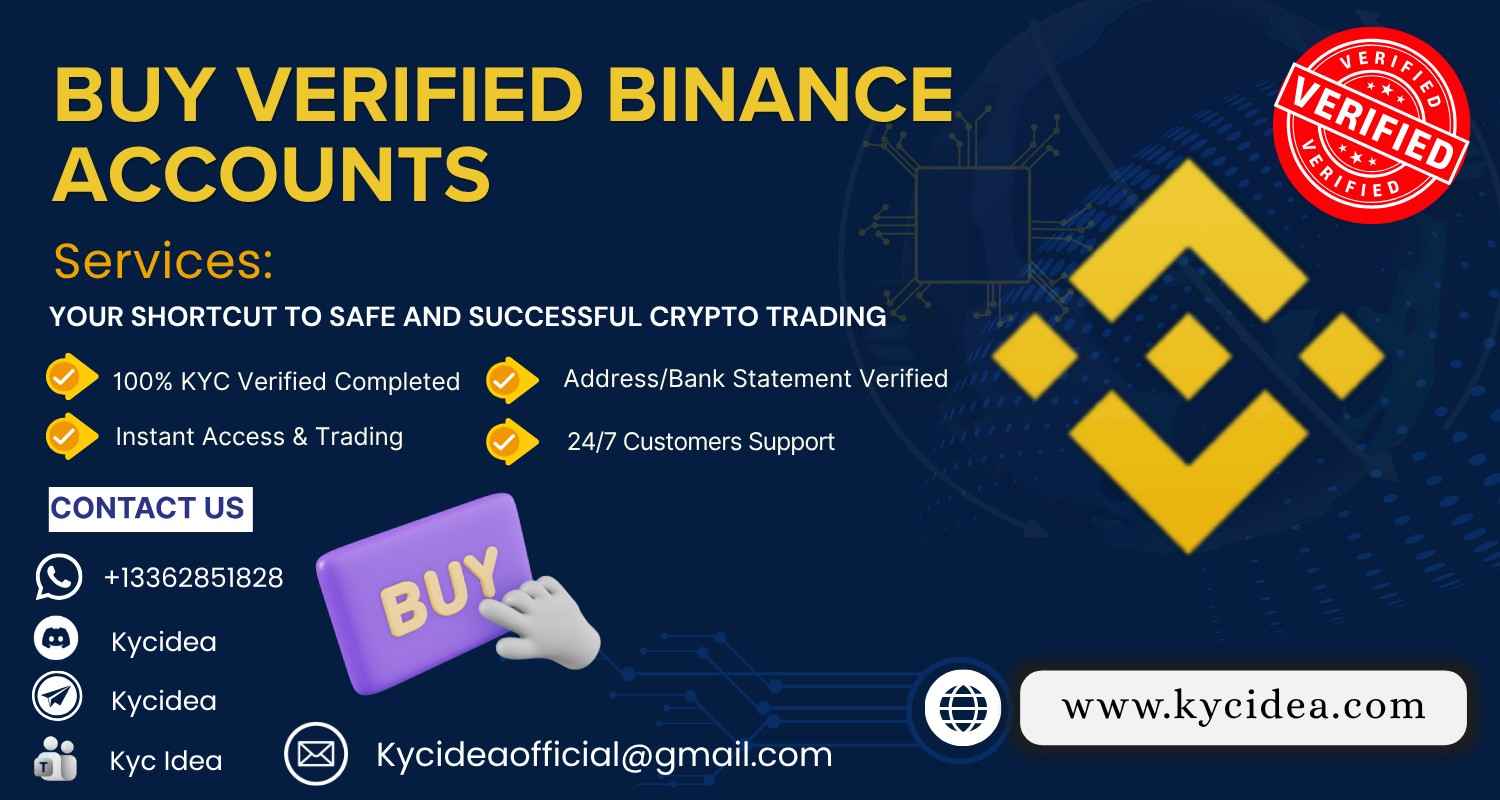 BUY VERIFIED BINANCE ACCOUNTS

VERIFIED
VERIFIED
VERIFIED

Services:

YOUR SHORTCUT TO SAFE AND SUCCESSFUL CRYPTO TRADING

100% KYC Verified Completed

Address/Bank Statement Verified

Instant Access & Trading

24/7 Customers Support

CONTACT US

+13362851828

Kycidea

Kycidea

Kyc Idea

BUY

Kycideaofficial@gmail.com

www.kycidea.com